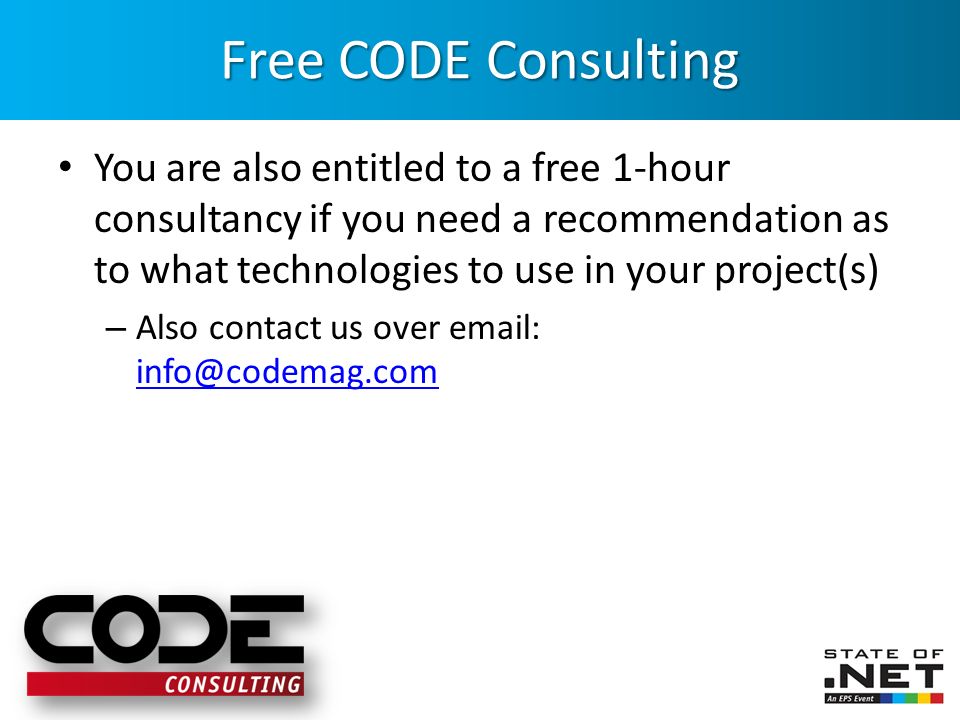 Free CODE Consulting

• You are also entitled to a free 1-hour consultancy if you need a recommendation as to what technologies to use in your project(s)

– Also contact us over email: info@codemag.com

CODE
CONSULTING

STATE OF
.NET
An EPS Event